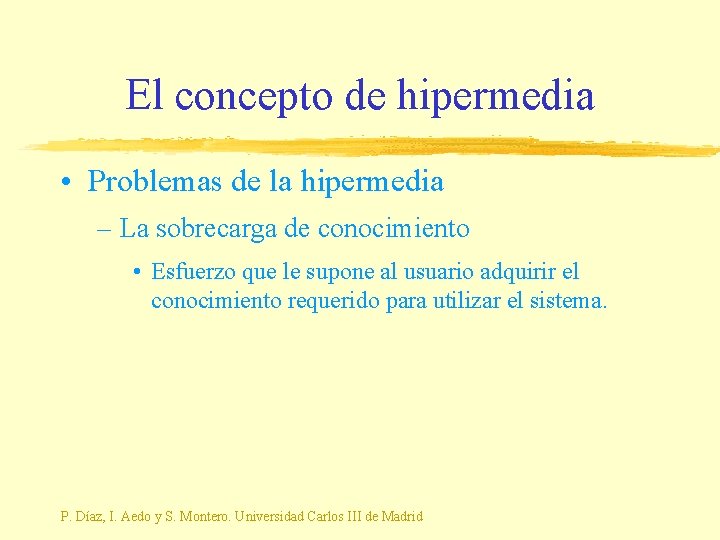 El concepto de hipermedia

• Problemas de la hipermedia

– La sobrecarga de conocimiento

• Esfuerzo que le supone al usuario adquirir el conocimiento requerido para utilizar el sistema.

P. Díaz, I. Aedo y S. Montero. Universidad Carlos III de Madrid